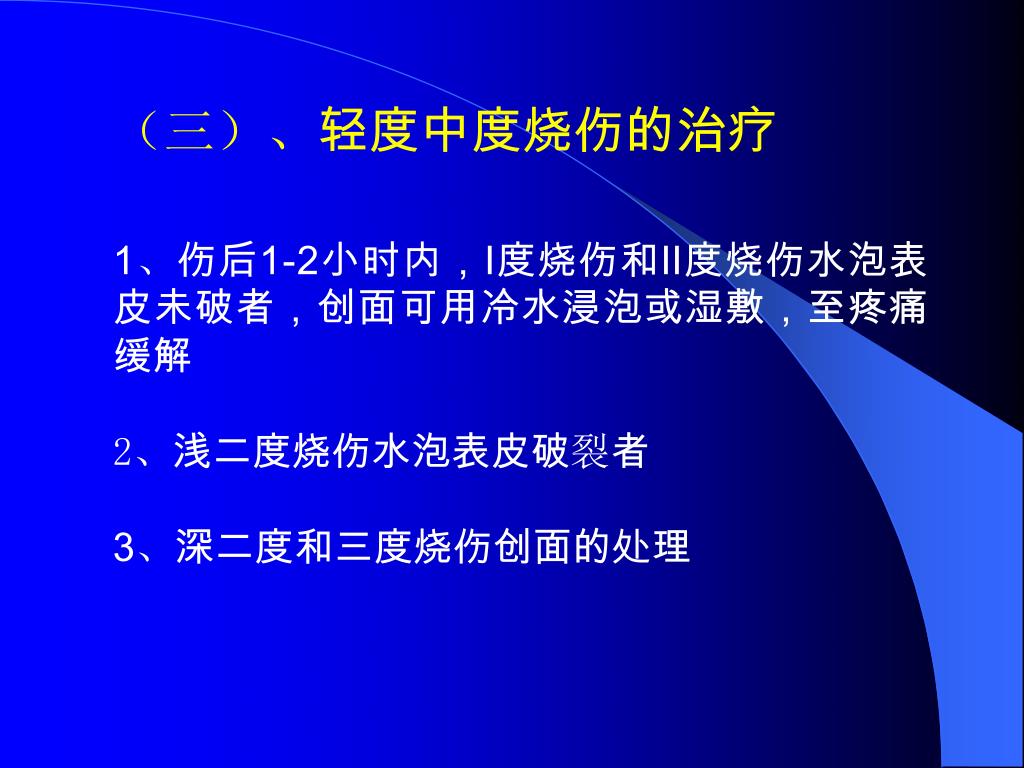 （三）、轻度中度烧伤的治疗

1、伤后1-2小时内，I度烧伤和II度烧伤水泡表皮未破者，创面可用冷水浸泡或湿敷，至疼痛缓解

2、浅二度烧伤水泡表皮破裂者

3、深二度和三度烧伤创面的处理